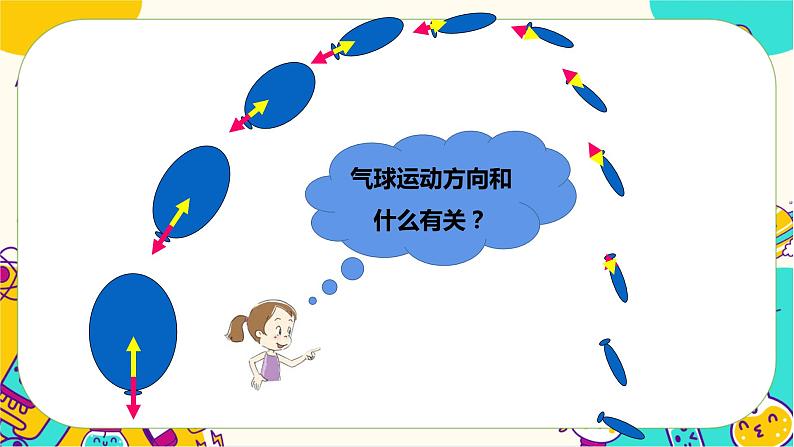 气球运动方向和什么有关？